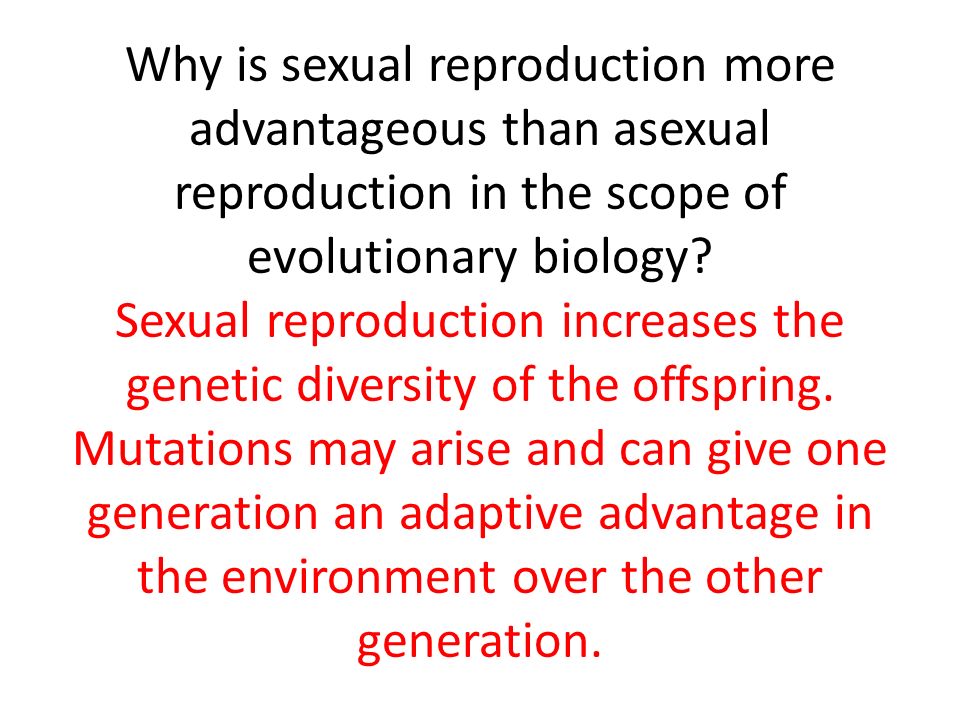 Why is sexual reproduction more advantageous than asexual reproduction in the scope of evolutionary biology?

Sexual reproduction increases the genetic diversity of the offspring. Mutations may arise and can give one generation an adaptive advantage in the environment over the other generation.